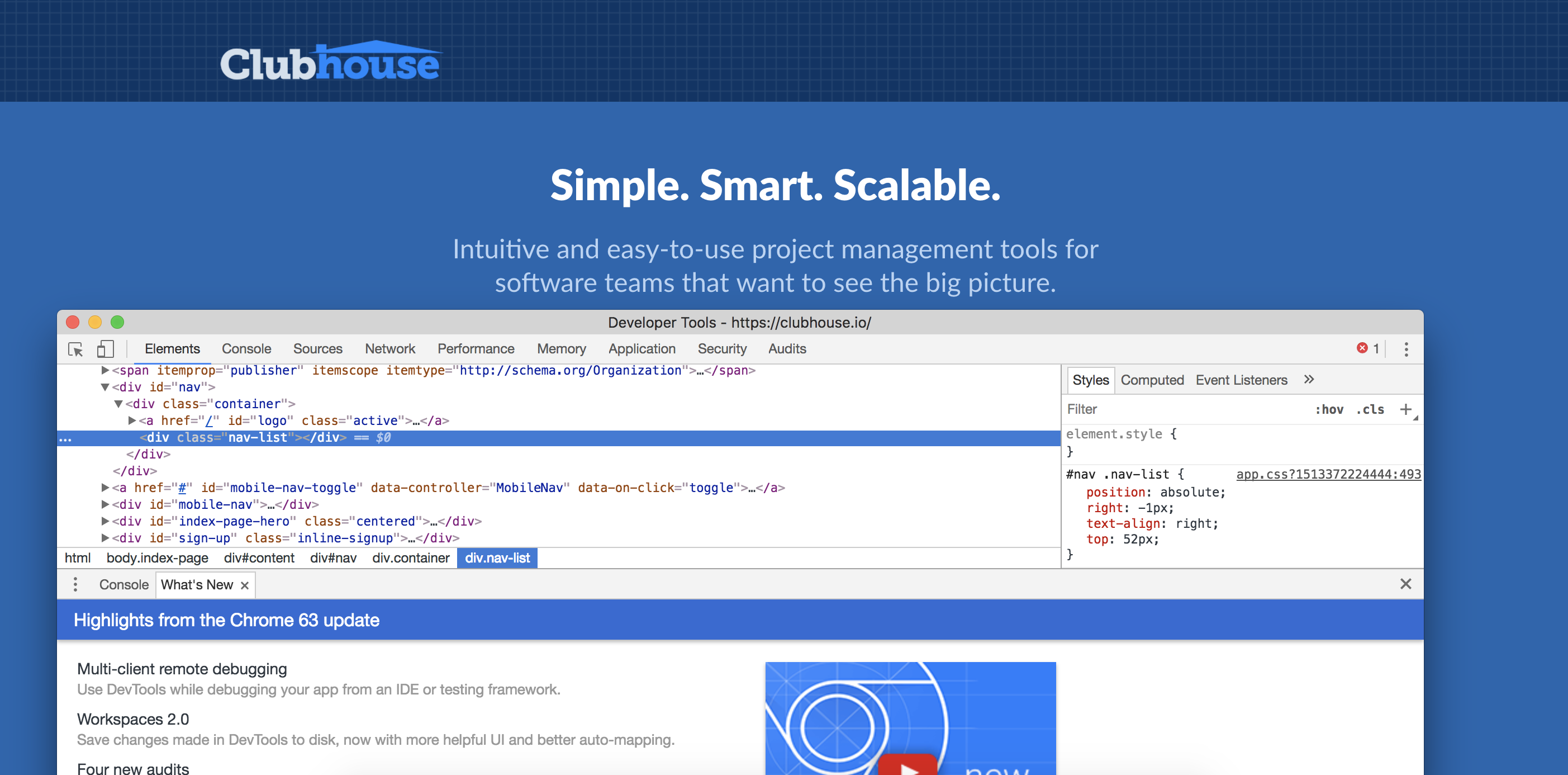 Clubhouse

Simple. Smart. Scalable.

Intuitive and easy-to-use project management tools for software teams that want to see the big picture.

Developer Tools - https://clubhouse.io/

Elements Console Sources Network Performance Memory Application Security Audits

1

▶<span itemprop="publisher" itemscope itemtype="http://schema.org/Organization">…</span>
▼<div id="nav">
▼<div class="container">
▶<a href="/" id="logo" class="active">…</a>
... <div class="nav-list"></div> == $0
</div>
</div>
▶<a href="#" id="mobile-nav-toggle" data-controller="MobileNav" data-on-click="toggle">…</a>
▶<div id="mobile-nav">…</div>
▶<div id="index-page-hero" class="centered">…</div>
▶<div id="sign-up" class="inline-signup">…</div>

html body.index-page div#content div#nav div.container div.nav-list

Styles Computed Event Listeners »

Filter :hov .cls +

element.style {
}

#nav .nav-list { app.css?1513372224444:493
position: absolute;
right: -1px;
text-align: right;
top: 52px;
}

Console What's New ×

Highlights from the Chrome 63 update

Multi-client remote debugging
Use DevTools while debugging your app from an IDE or testing framework.

Workspaces 2.0
Save changes made in DevTools to disk, now with more helpful UI and better auto-mapping.

Four new audits

new